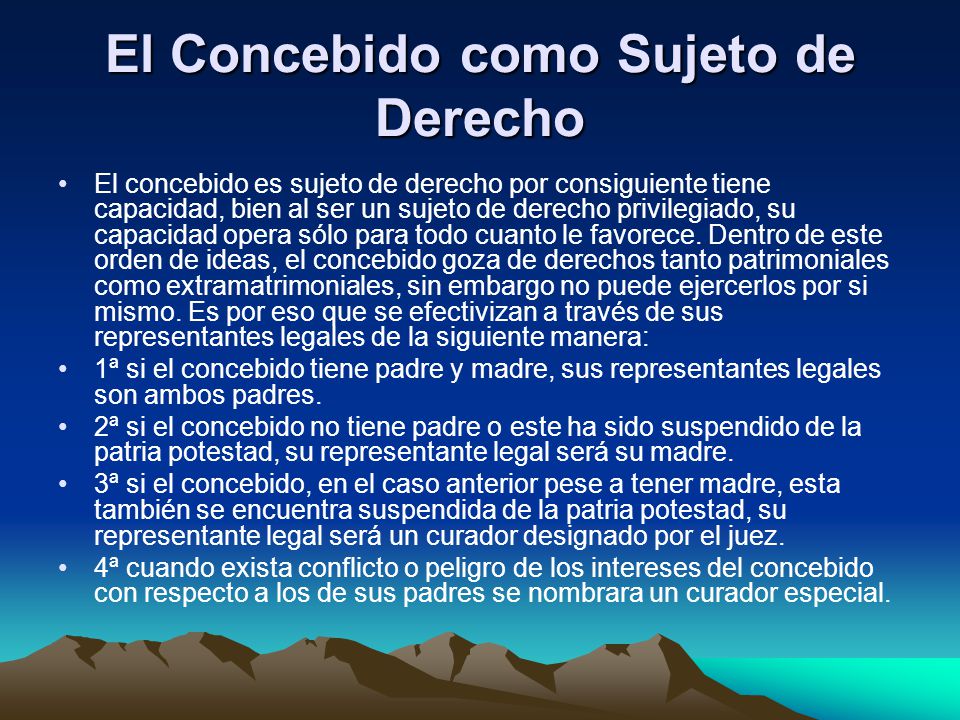 El Concebido como Sujeto de Derecho

• El concebido es sujeto de derecho por consiguiente tiene capacidad, bien al ser un sujeto de derecho privilegiado, su capacidad opera sólo para todo cuanto le favorece. Dentro de este orden de ideas, el concebido goza de derechos tanto patrimoniales como extramatrimoniales, sin embargo no puede ejercerlos por si mismo. Es por eso que se efectivizan a través de sus representantes legales de la siguiente manera:

• 1ª si el concebido tiene padre y madre, sus representantes legales son ambos padres.

• 2ª si el concebido no tiene padre o este ha sido suspendido de la patria potestad, su representante legal será su madre.

• 3ª si el concebido, en el caso anterior pese a tener madre, esta también se encuentra suspendida de la patria potestad, su representante legal será un curador designado por el juez.

• 4ª cuando exista conflicto o peligro de los intereses del concebido con respecto a los de sus padres se nombrara un curador especial.